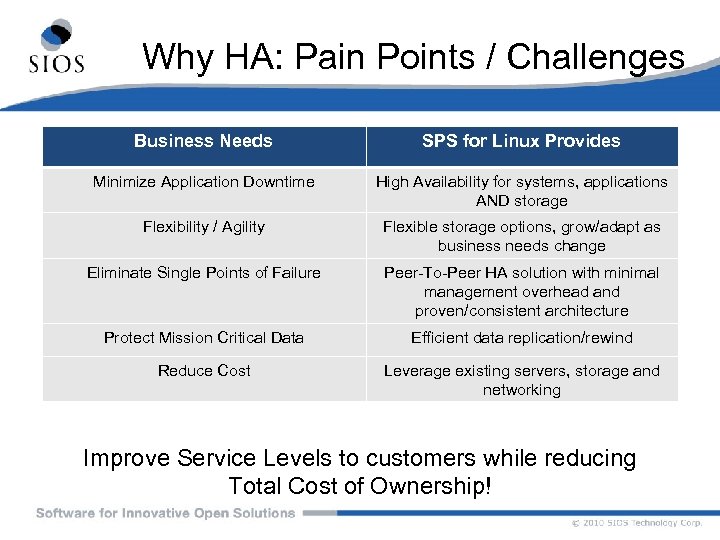 SIOS

Why HA: Pain Points / Challenges

| Business Needs | SPS for Linux Provides |
|---|---|
| Minimize Application Downtime | High Availability for systems, applications AND storage |
| Flexibility / Agility | Flexible storage options, grow/adapt as business needs change |
| Eliminate Single Points of Failure | Peer-To-Peer HA solution with minimal management overhead and proven/consistent architecture |
| Protect Mission Critical Data | Efficient data replication/rewind |
| Reduce Cost | Leverage existing servers, storage and networking |

Improve Service Levels to customers while reducing Total Cost of Ownership!

Software for Innovative Open Solutions

© 2010 SIOS Technology Corp.